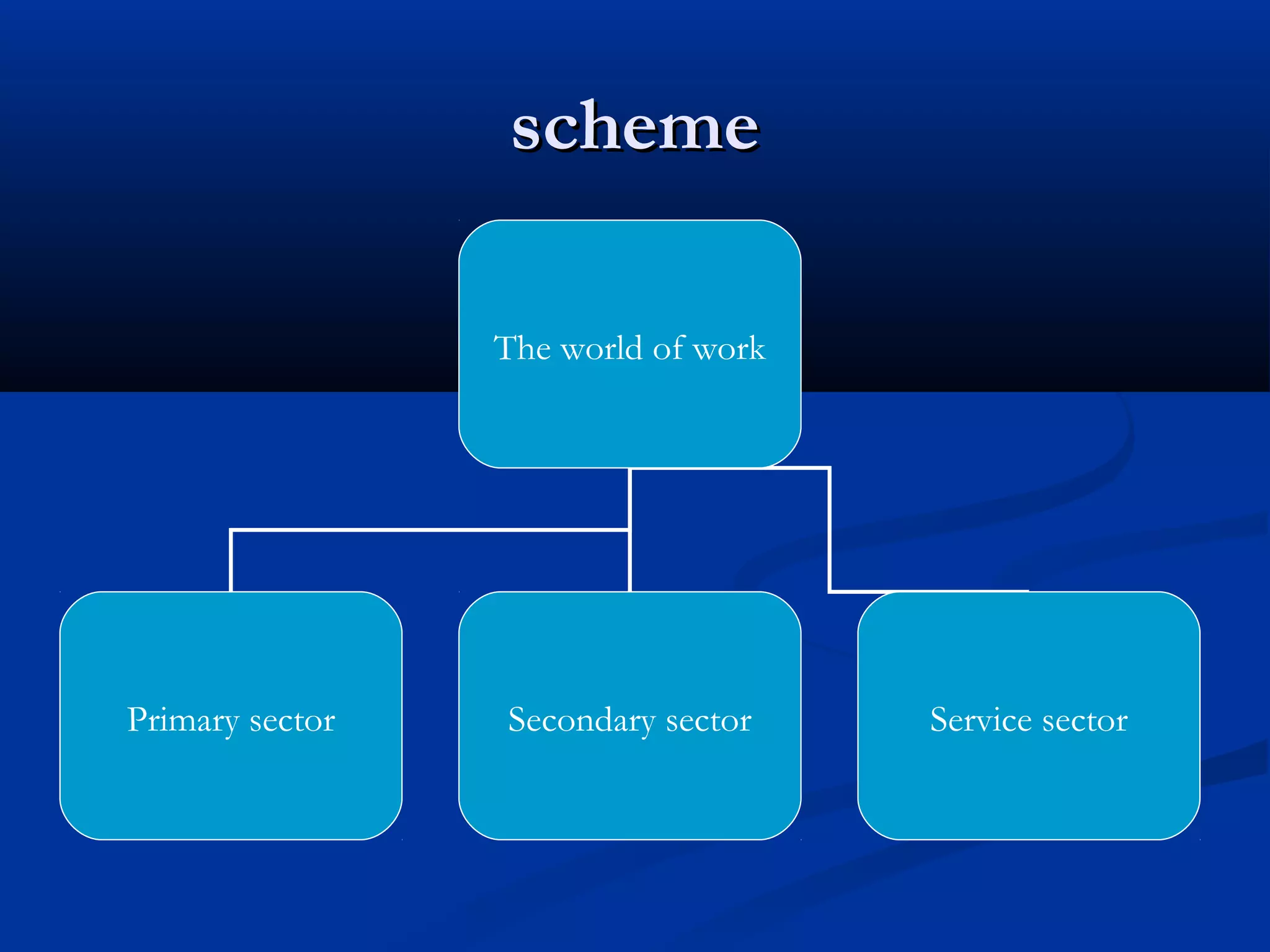 scheme

The world of work

Primary sector

Secondary sector

Service sector